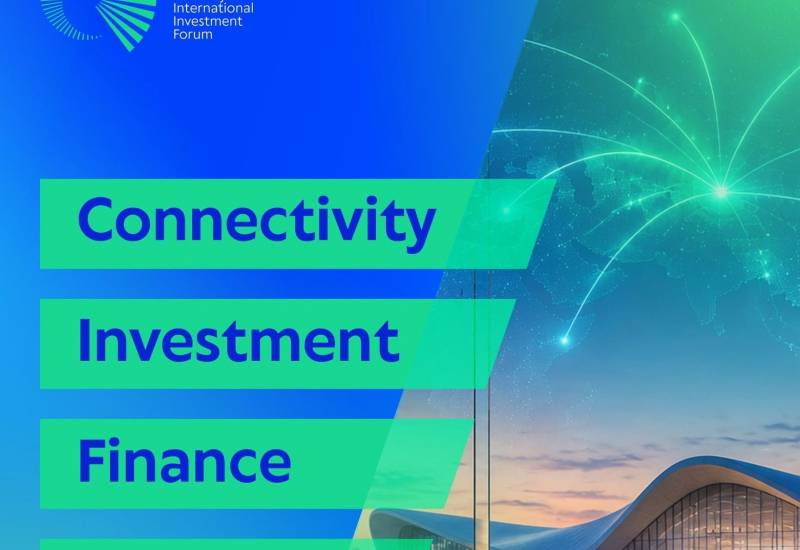 International
Investment
Forum

Connectivity

Investment

Finance